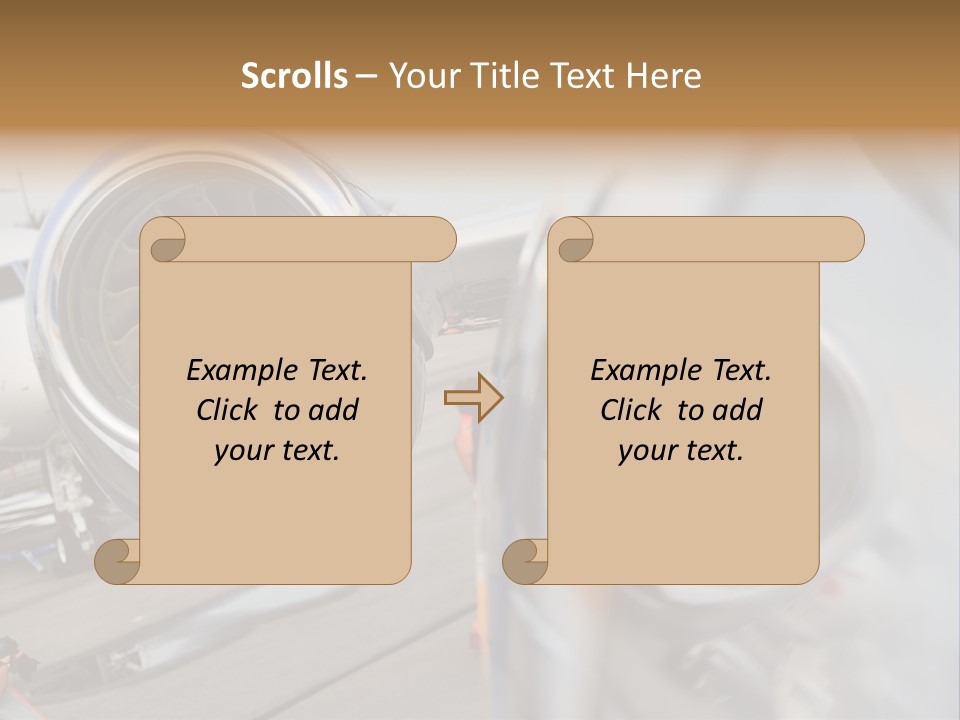 Scrolls – Your Title Text Here

Example Text. Click to add your text.

Example Text. Click to add your text.